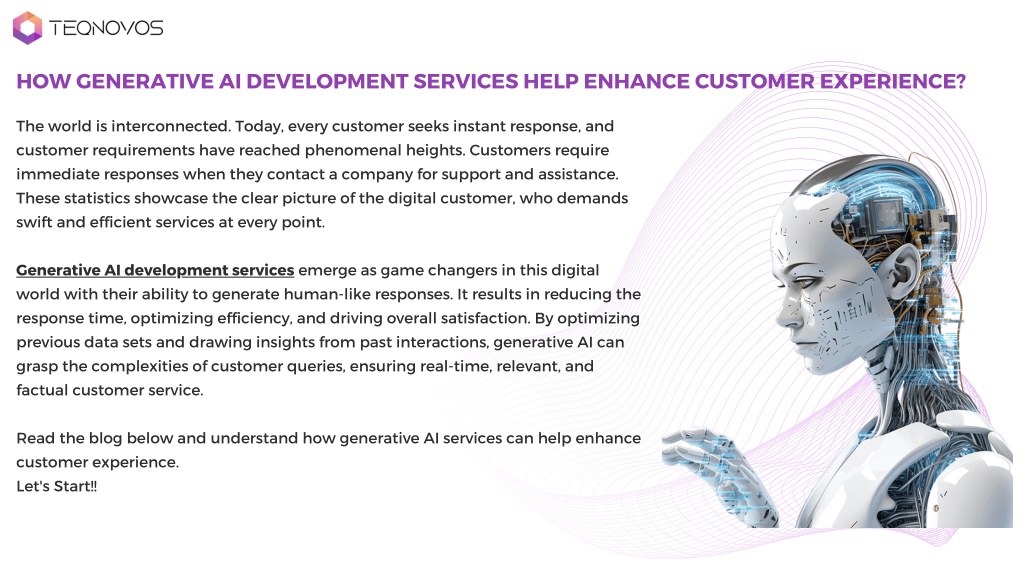 TEQNOVOS

HOW GENERATIVE AI DEVELOPMENT SERVICES HELP ENHANCE CUSTOMER EXPERIENCE?

The world is interconnected. Today, every customer seeks instant response, and customer requirements have reached phenomenal heights. Customers require immediate responses when they contact a company for support and assistance. These statistics showcase the clear picture of the digital customer, who demands swift and efficient services at every point.

Generative AI development services emerge as game changers in this digital world with their ability to generate human-like responses. It results in reducing the response time, optimizing efficiency, and driving overall satisfaction. By optimizing previous data sets and drawing insights from past interactions, generative AI can grasp the complexities of customer queries, ensuring real-time, relevant, and factual customer service.

Read the blog below and understand how generative AI services can help enhance customer experience.
Let's Start!!